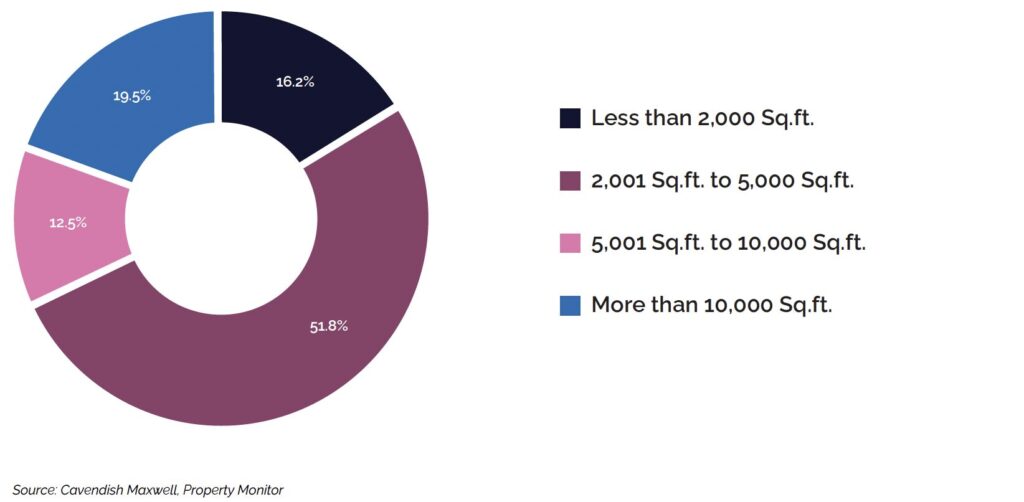 16.2%

51.8%

12.5%

19.5%

Less than 2,000 Sq.ft.

2,001 Sq.ft. to 5,000 Sq.ft.

5,001 Sq.ft. to 10,000 Sq.ft.

More than 10,000 Sq.ft.

Source: Cavendish Maxwell, Property Monitor